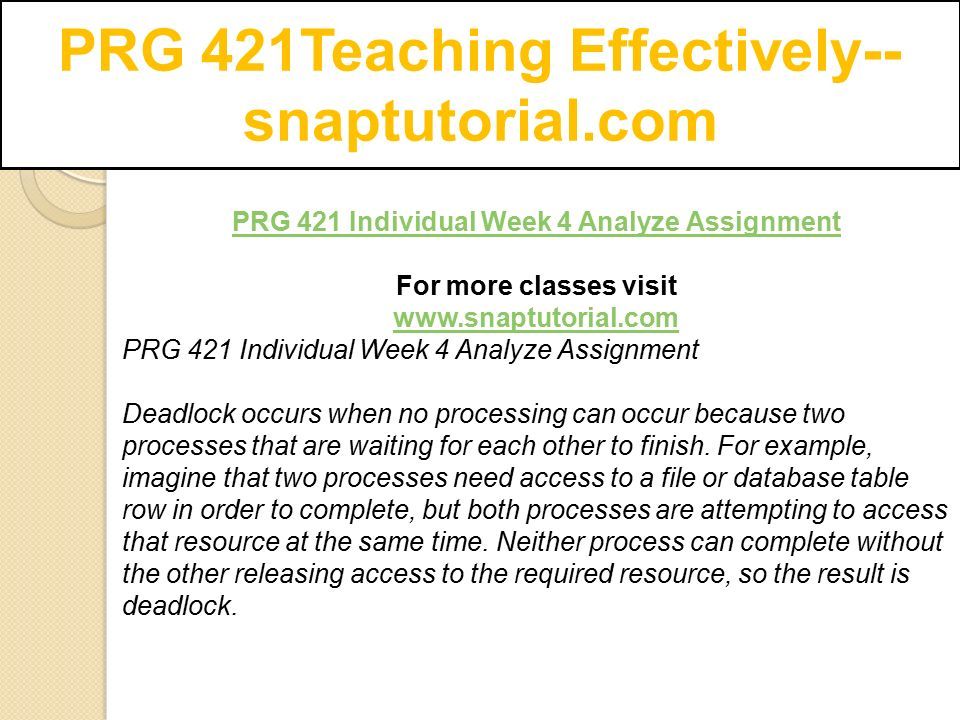 PRG 421Teaching Effectively--snaptutorial.com

PRG 421 Individual Week 4 Analyze Assignment

For more classes visit
www.snaptutorial.com

PRG 421 Individual Week 4 Analyze Assignment

Deadlock occurs when no processing can occur because two processes that are waiting for each other to finish. For example, imagine that two processes need access to a file or database table row in order to complete, but both processes are attempting to access that resource at the same time. Neither process can complete without the other releasing access to the required resource, so the result is deadlock.